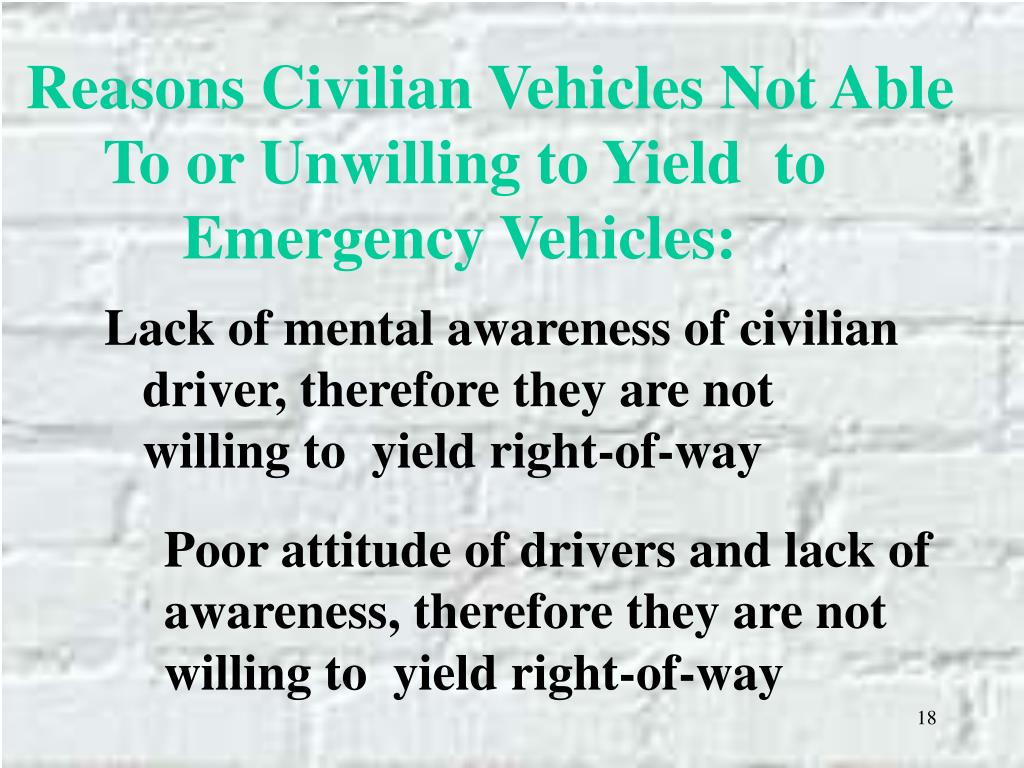 Reasons Civilian Vehicles Not Able To or Unwilling to Yield to Emergency Vehicles:

Lack of mental awareness of civilian driver, therefore they are not willing to yield right-of-way

Poor attitude of drivers and lack of awareness, therefore they are not willing to yield right-of-way

18